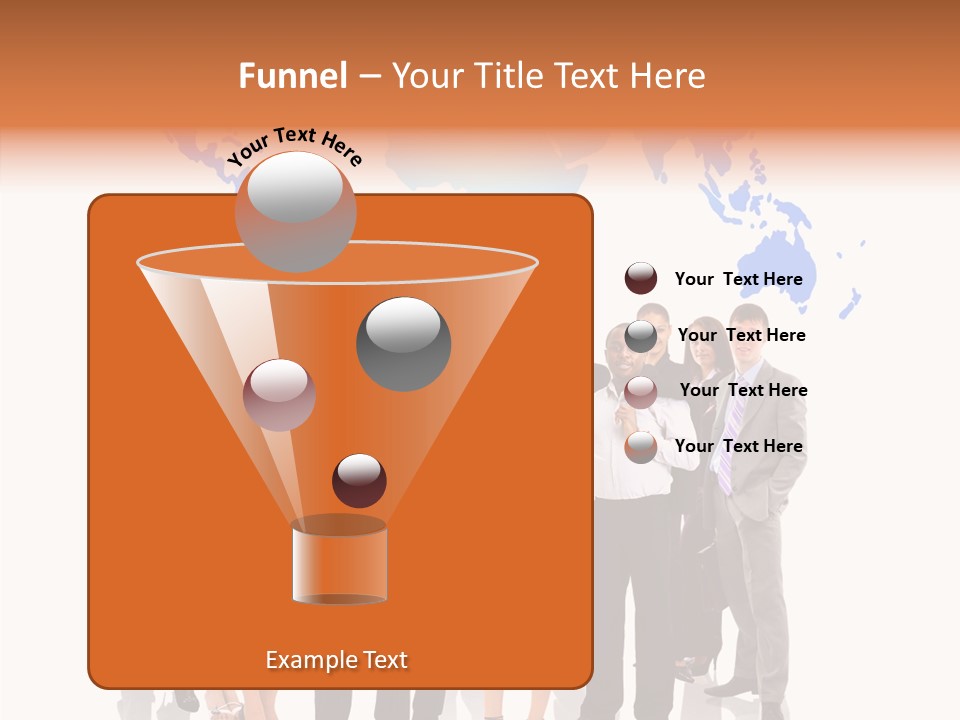 Funnel – Your Title Text Here

Your Text Here

Your Text Here

Your Text Here

Your Text Here

Your Text Here

Example Text